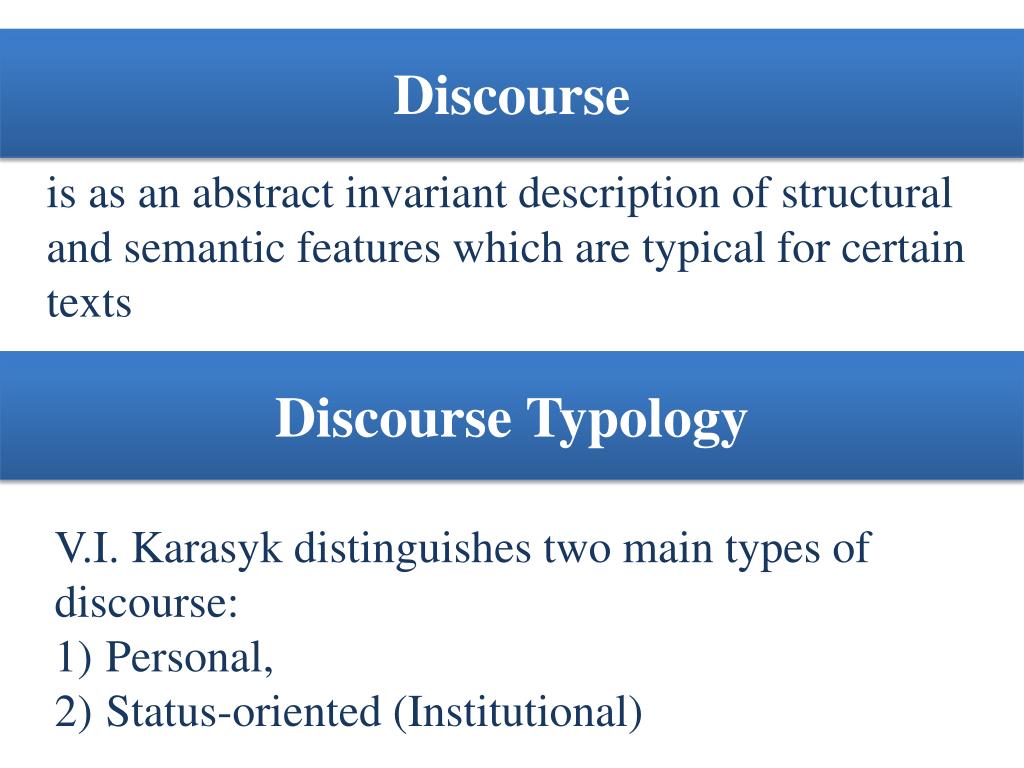 Discourse

is as an abstract invariant description of structural and semantic features which are typical for certain texts

Discourse Typology

V.I. Karasyk distinguishes two main types of discourse:
1) Personal,
2) Status-oriented (Institutional)